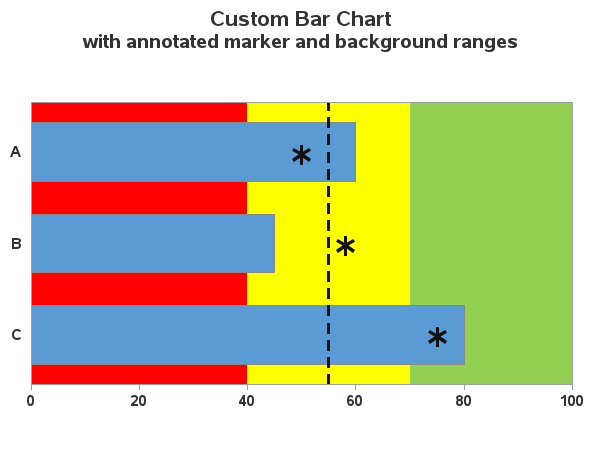 Custom Bar Chart
with annotated marker and background ranges

A
B
C

0
20
40
60
80
100